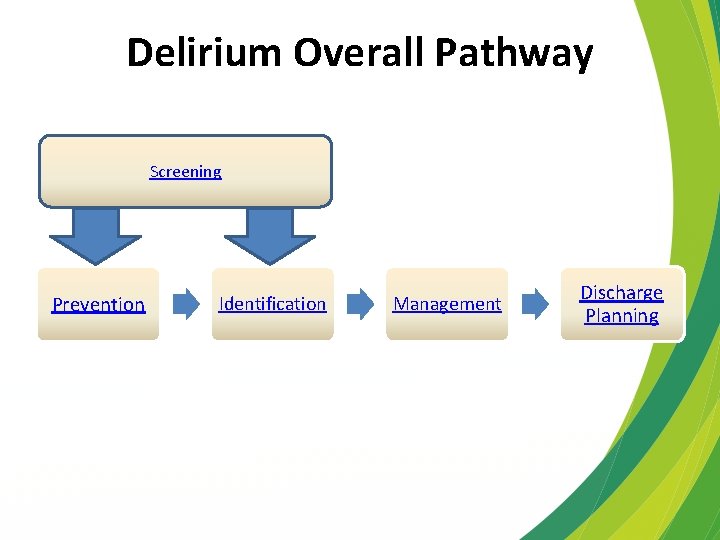 Delirium Overall Pathway

Screening

Prevention

Identification

Management

Discharge Planning